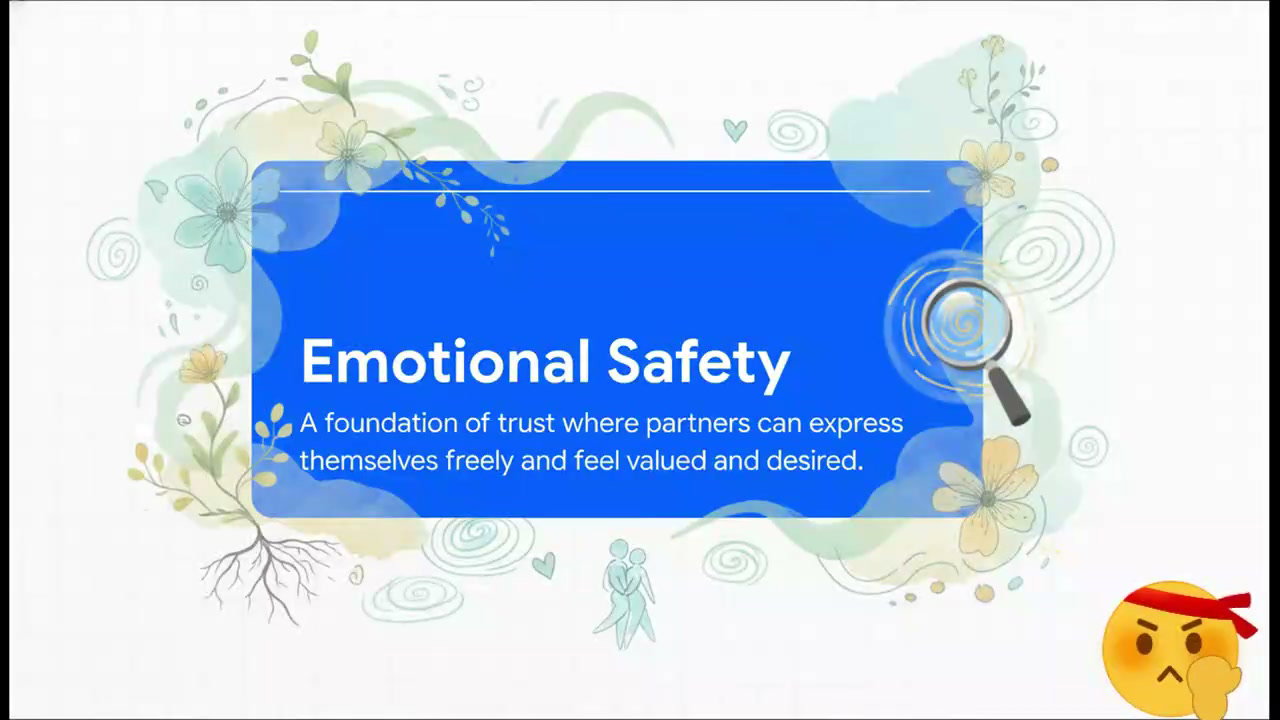 Emotional Safety

A foundation of trust where partners can express themselves freely and feel valued and desired.